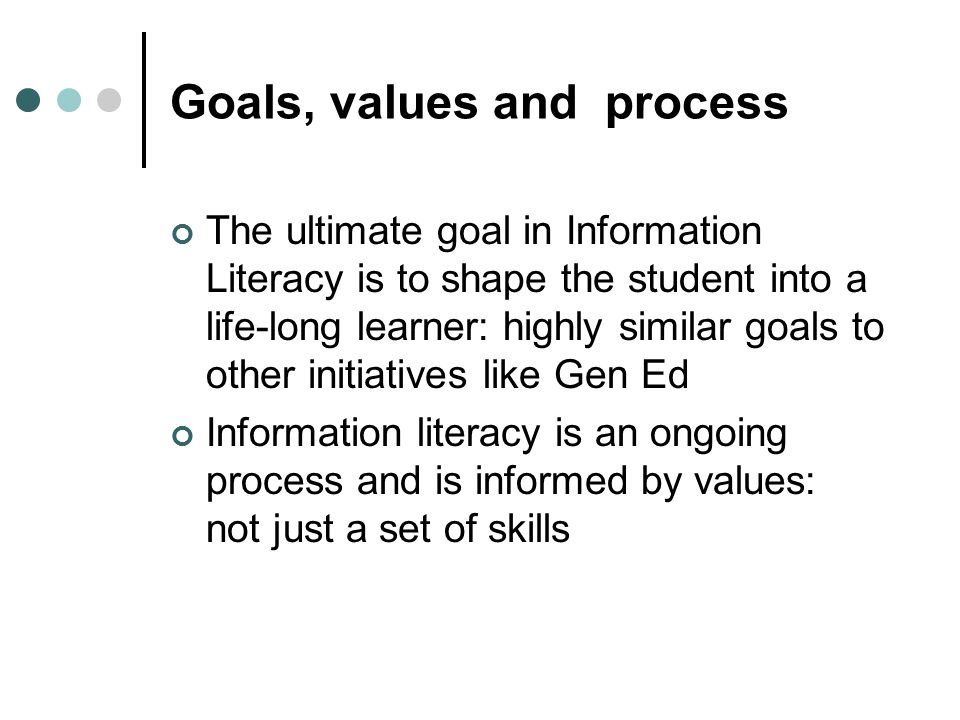 Goals, values and  process

The ultimate goal in Information Literacy is to shape the student into a life-long learner: highly similar goals to other initiatives like Gen Ed

Information literacy is an ongoing process and is informed by values: not just a set of skills